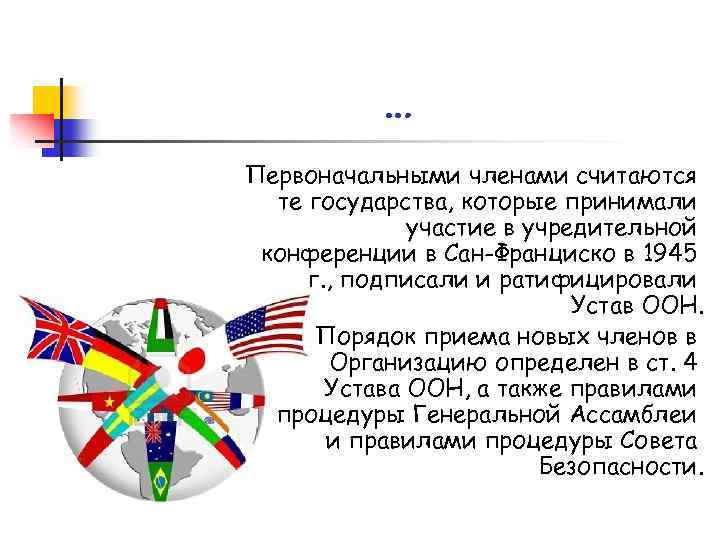 …

Первоначальными членами считаются те государства, которые принимали участие в учредительной конференции в Сан-Франциско в 1945 г., подписали и ратифицировали Устав ООН.

Порядок приема новых членов в Организацию определен в ст. 4 Устава ООН, а также правилами процедуры Генеральной Ассамблеи и правилами процедуры Совета Безопасности.